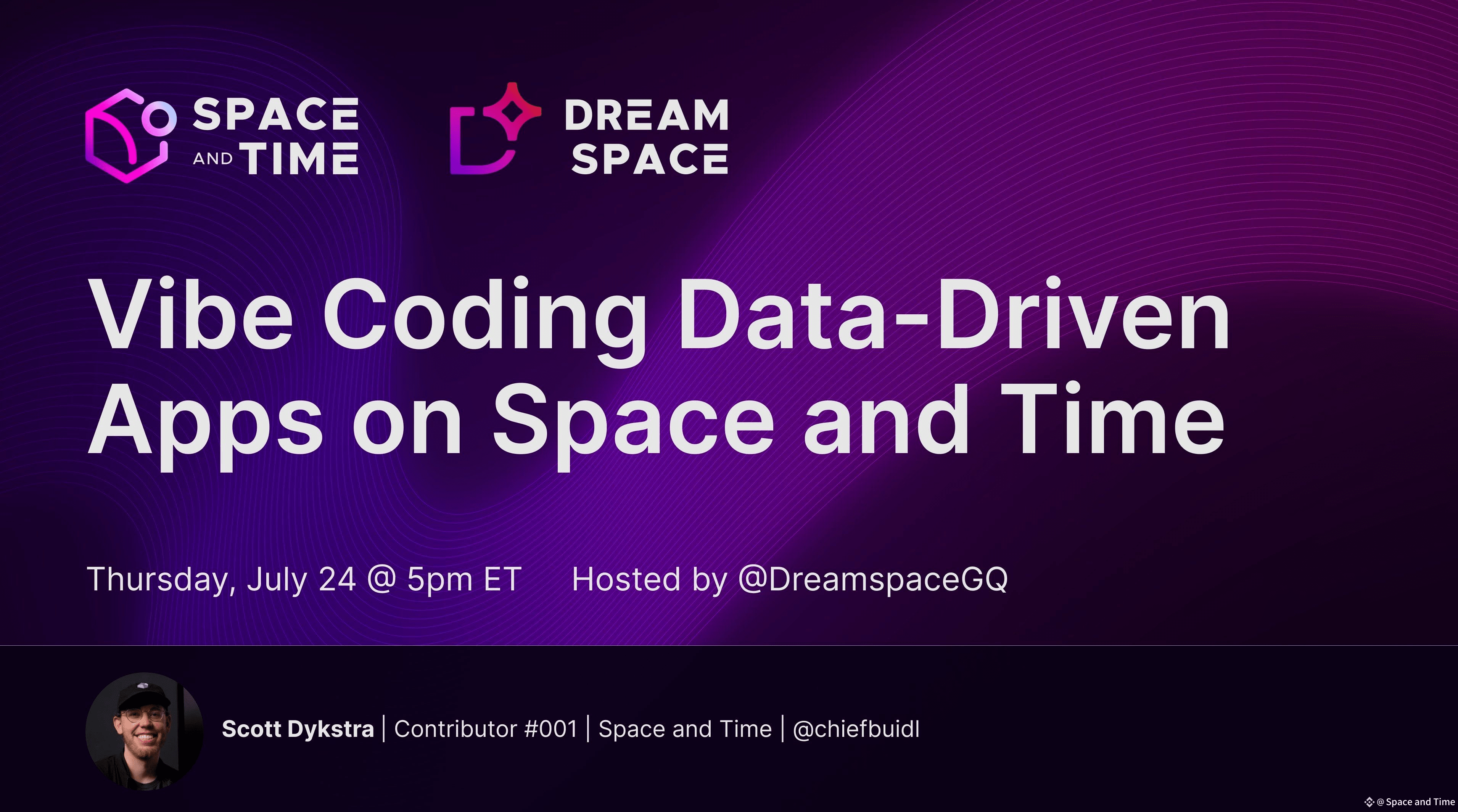 SPACE AND TIME

DREAM SPACE

Vibe Coding Data-Driven Apps on Space and Time

Thursday, July 24 @ 5pm ET Hosted by @DreamspaceGQ

Scott Dykstra | Contributor #001 | Space and Time | @chiefbuidl

@ Space and Time